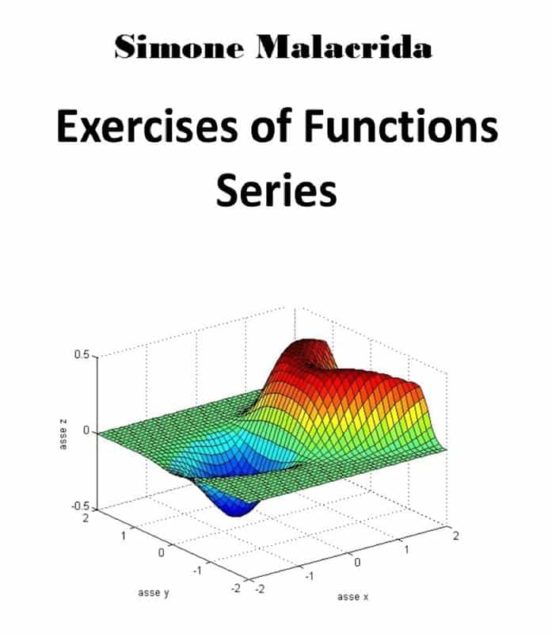 Simone Malacrida

Exercises of Functions Series

0.5
0
-0.5
asse z
2
1
0
-1
-2
asse y
-2
-1
0
1
2
asse x